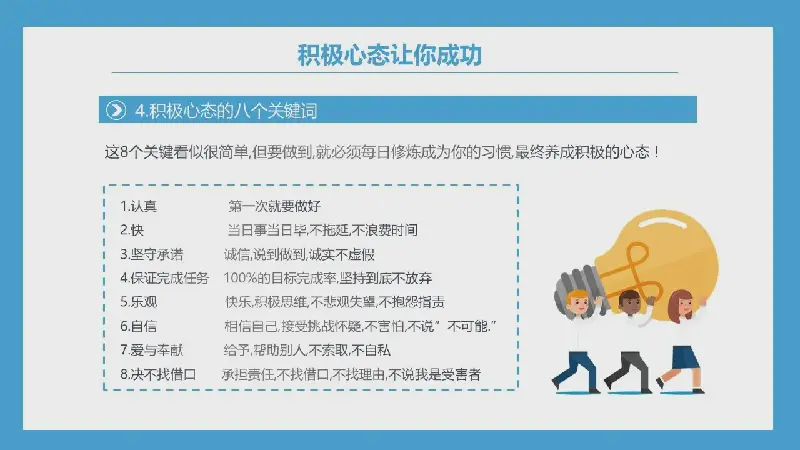 积极心态让你成功

4.积极心态的八个关键词

这8个关键看似很简单,但要做到,就必须每日修炼成为你的习惯,最终养成积极的心态！

1.认真　第一次就要做好
2.快　当日事当日毕,不拖延,不浪费时间
3.坚守承诺　诚信,说到做到,诚实不虚假
4.保证完成任务　100%的目标完成率,坚持到底不放弃
5.乐观　快乐,积极思维,不悲观失望,不抱怨指责
6.自信　相信自己,接受挑战怀疑,不害怕,不说"不可能."
7.爱与奉献　给予,帮助别人,不索取,不自私
8.决不找借口　承担责任,不找借口,不找理由,不说我是受害者